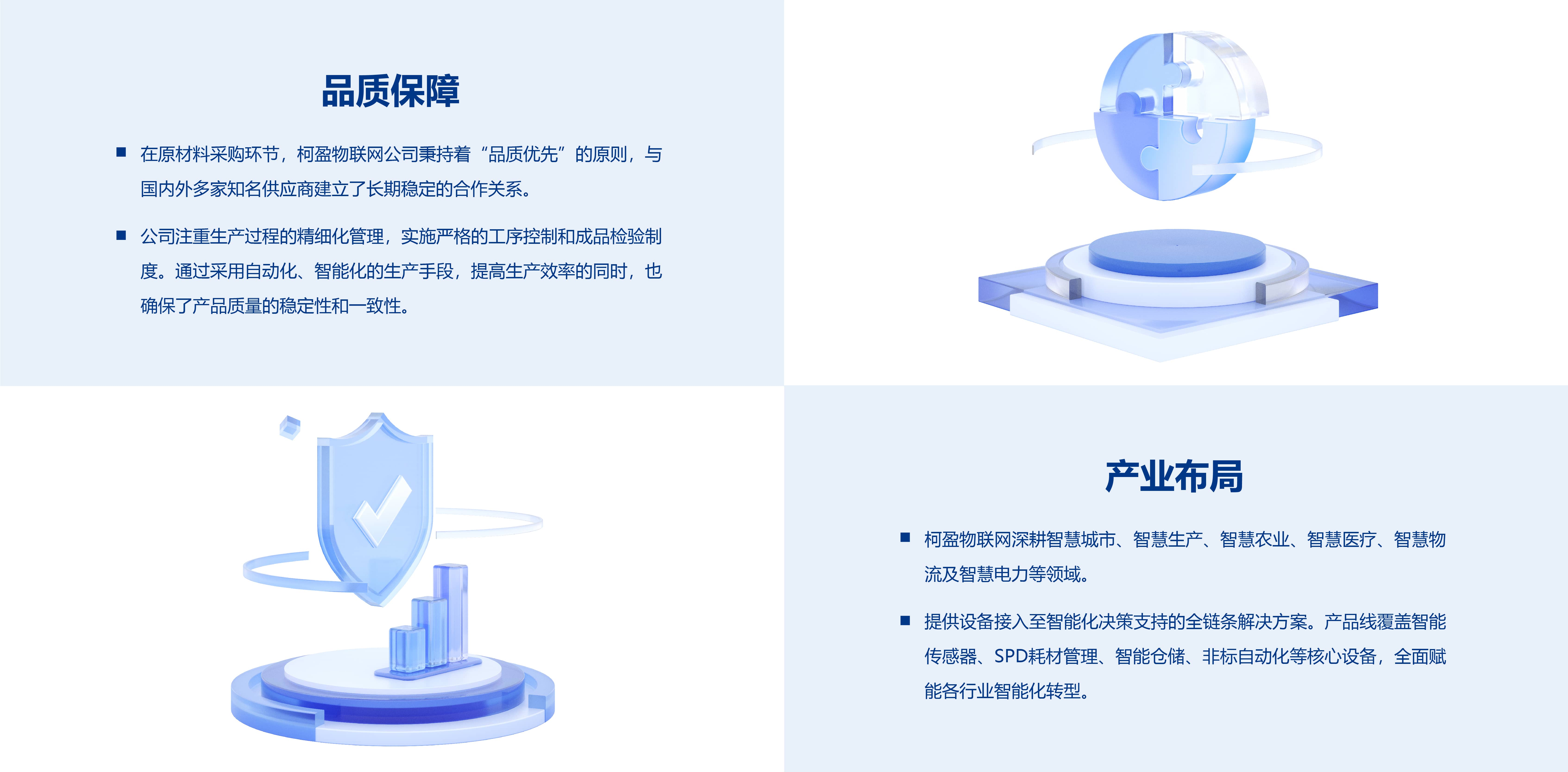 品质保障

■ 在原材料采购环节，柯盈物联网公司秉持着“品质优先”的原则，与国内外多家知名供应商建立了长期稳定的合作关系。

■ 公司注重生产过程的精细化管理，实施严格的工序控制和成品检验制度。通过采用自动化、智能化的生产手段，提高生产效率的同时，也确保了产品质量的稳定性和一致性。

产业布局

■ 柯盈物联网深耕智慧城市、智慧生产、智慧农业、智慧医疗、智慧物流及智慧电力等领域。

■ 提供设备接入至智能化决策支持的全链条解决方案。产品线覆盖智能传感器、SPD耗材管理、智能仓储、非标自动化等核心设备，全面赋能各行业智能化转型。